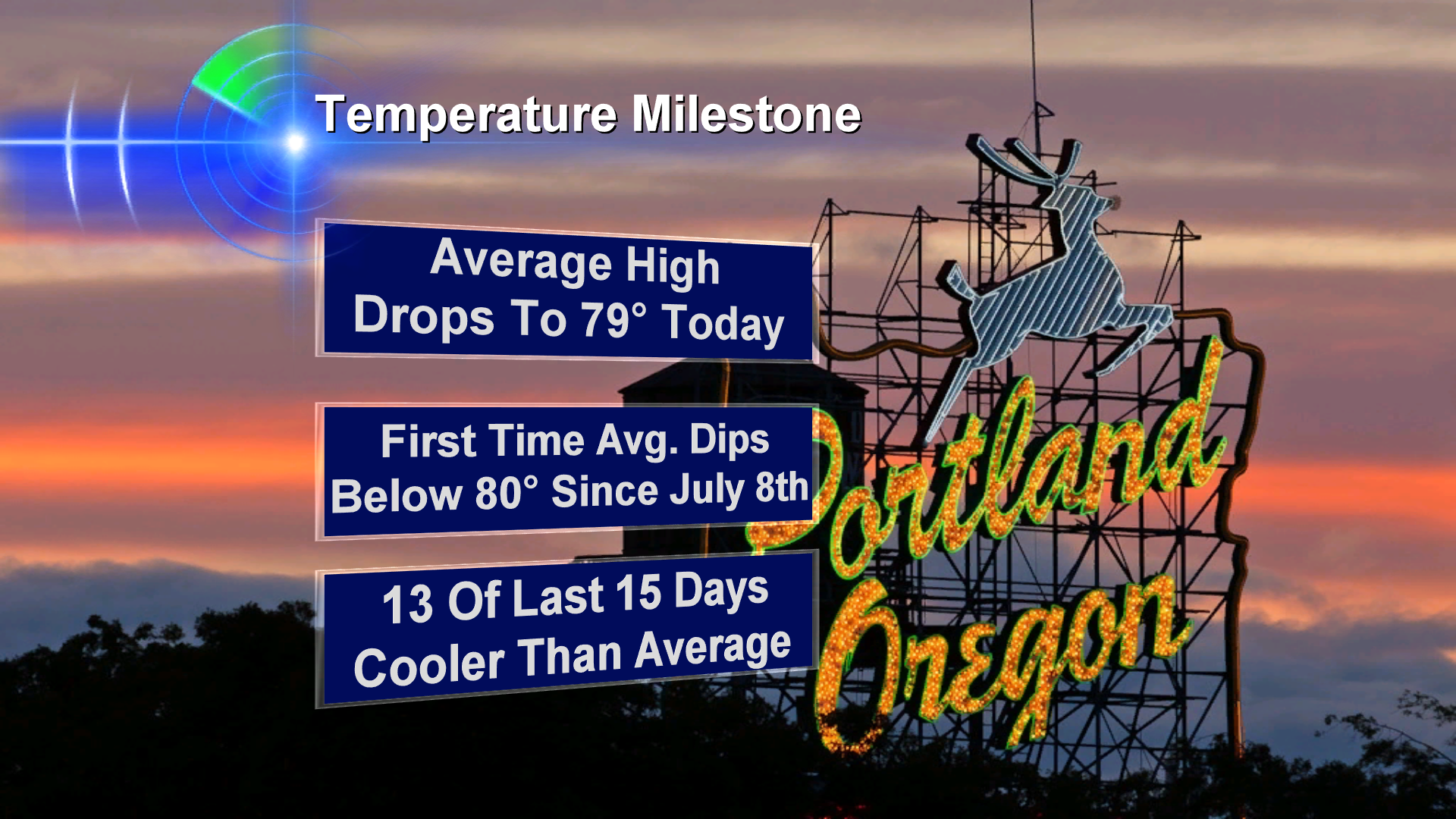 Temperature Milestone

Average High Drops To 79° Today

First Time Avg. Dips Below 80° Since July 8th

13 Of Last 15 Days Cooler Than Average

Portland Oregon